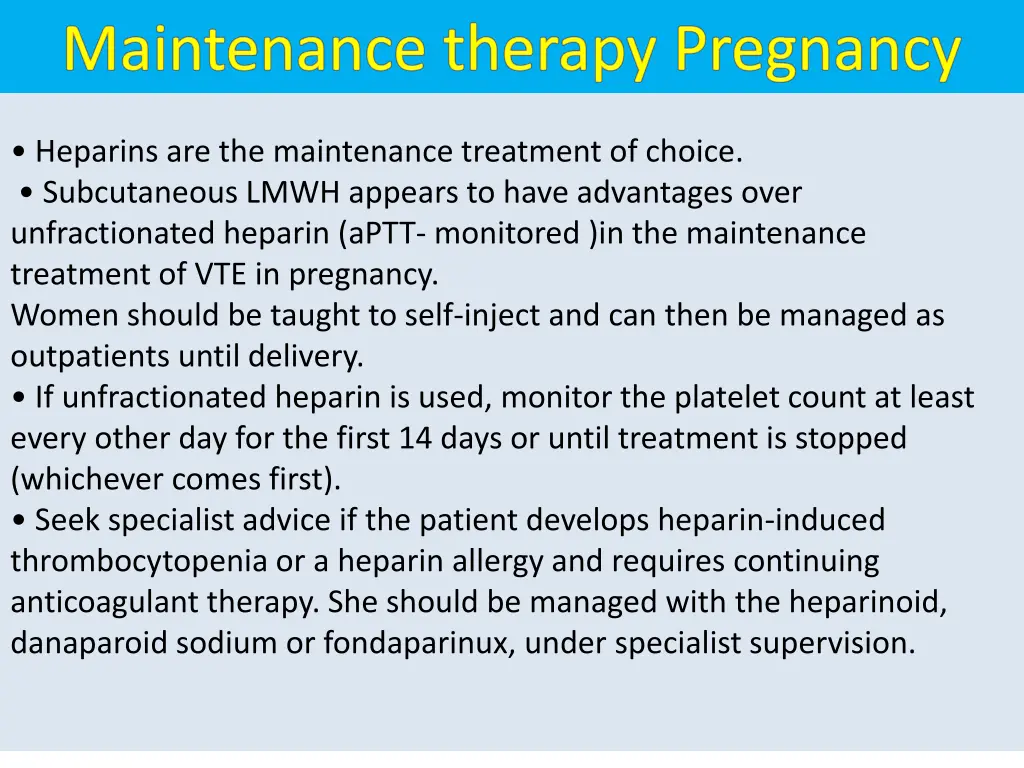 Maintenance therapy Pregnancy

• Heparins are the maintenance treatment of choice.
• Subcutaneous LMWH appears to have advantages over unfractionated heparin (aPTT- monitored )in the maintenance treatment of VTE in pregnancy.
Women should be taught to self-inject and can then be managed as outpatients until delivery.
• If unfractionated heparin is used, monitor the platelet count at least every other day for the first 14 days or until treatment is stopped (whichever comes first).
• Seek specialist advice if the patient develops heparin-induced thrombocytopenia or a heparin allergy and requires continuing anticoagulant therapy. She should be managed with the heparinoid, danaparoid sodium or fondaparinux, under specialist supervision.